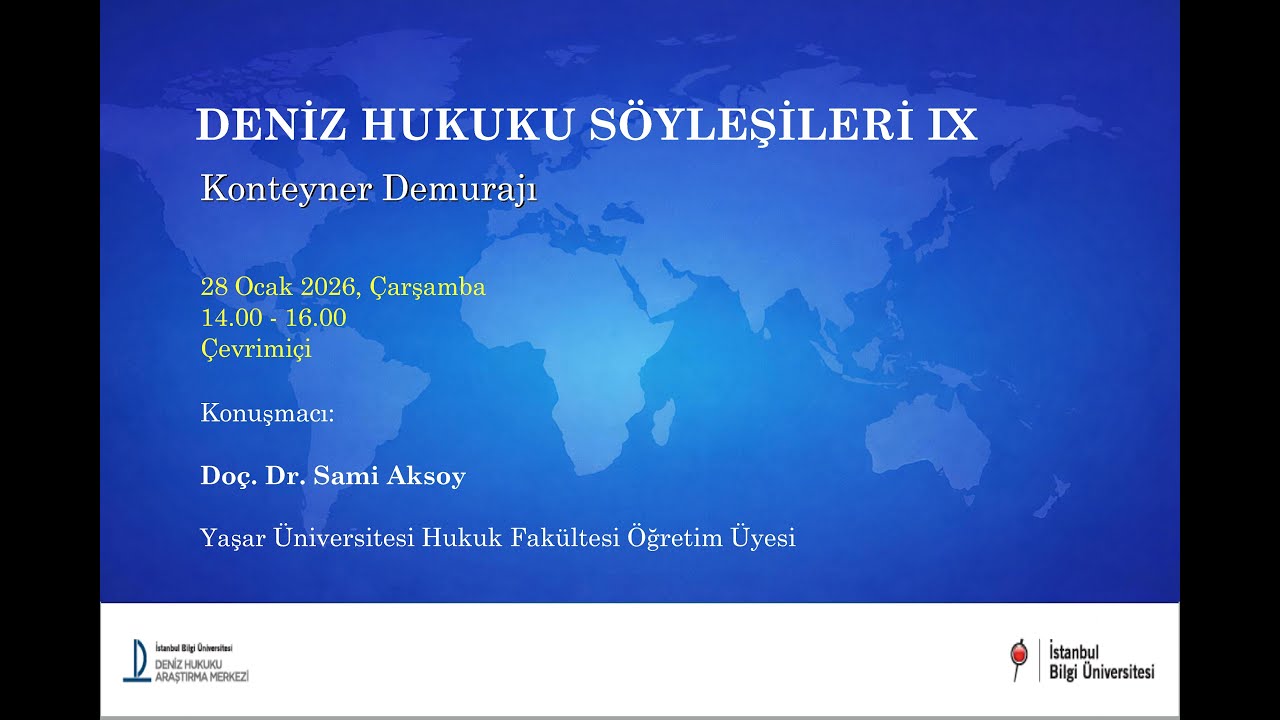 DENİZ HUKUKU SÖYLEŞİLERİ IX

Konteyner Demurajı

28 Ocak 2026, Çarşamba
14.00 - 16.00
Çevrimiçi

Konuşmacı:

Doç. Dr. Sami Aksoy

Yaşar Üniversitesi Hukuk Fakültesi Öğretim Üyesi

İstanbul Bilgi Üniversitesi
DENİZ HUKUKU
ARAŞTIRMA MERKEZİ

İstanbul
Bilgi Üniversitesi